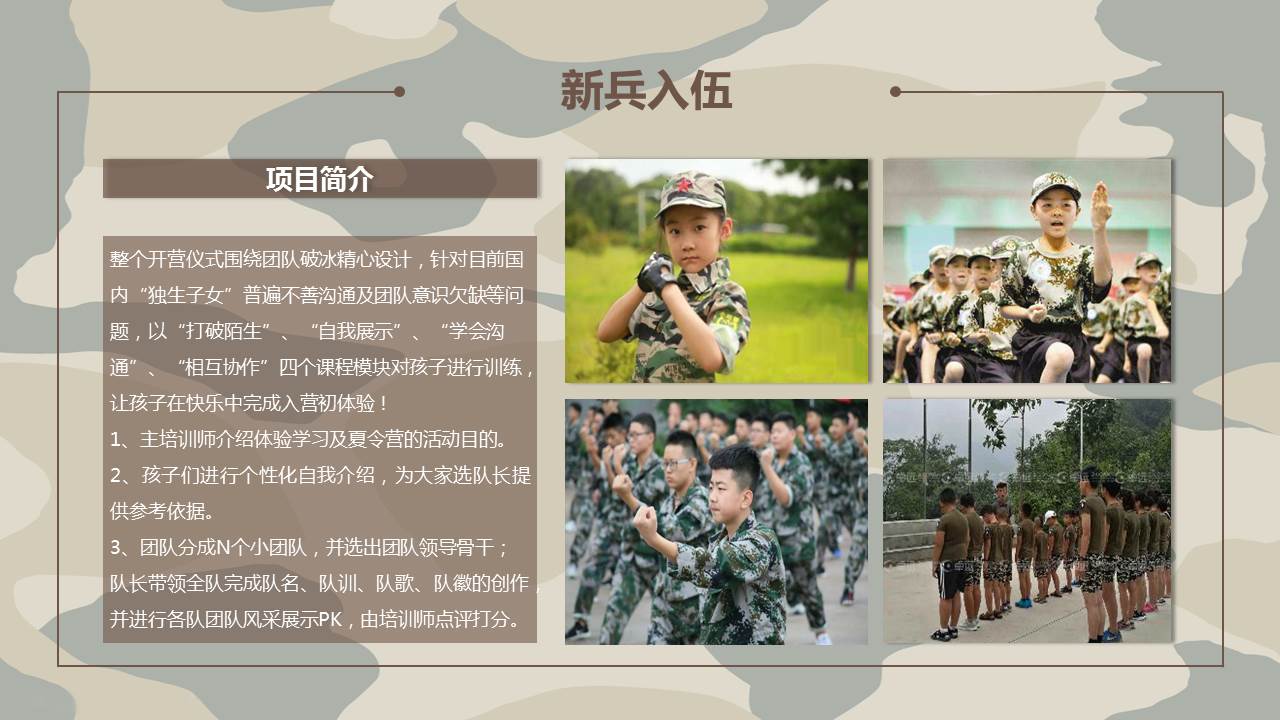 新兵入伍

项目简介

整个开营仪式围绕团队破冰精心设计，针对目前国内“独生子女”普遍不善沟通及团队意识欠缺等问题，以“打破陌生”、“自我展示”、“学会沟通”、“相互协作”四个课程模块对孩子进行训练，让孩子在快乐中完成入营初体验！
1、主培训师介绍体验学习及夏令营的活动目的。
2、孩子们进行个性化自我介绍，为大家选队长提供参考依据。
3、团队分成N个小团队，并选出团队领导骨干；队长带领全队完成队名、队训、队歌、队徽的创作，并进行各队团队风采展示PK，由培训师点评打分。